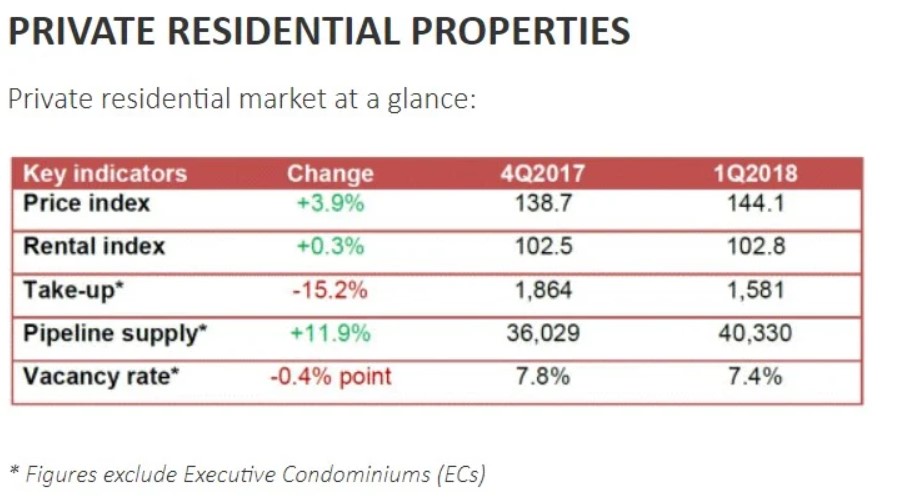 PRIVATE RESIDENTIAL PROPERTIES

Private residential market at a glance:

| Key indicators | Change | 4Q2017 | 1Q2018 |
|---|---|---|---|
| Price index | +3.9% | 138.7 | 144.1 |
| Rental index | +0.3% | 102.5 | 102.8 |
| Take-up* | -15.2% | 1,864 | 1,581 |
| Pipeline supply* | +11.9% | 36,029 | 40,330 |
| Vacancy rate* | -0.4% point | 7.8% | 7.4% |

* Figures exclude Executive Condominiums (ECs)